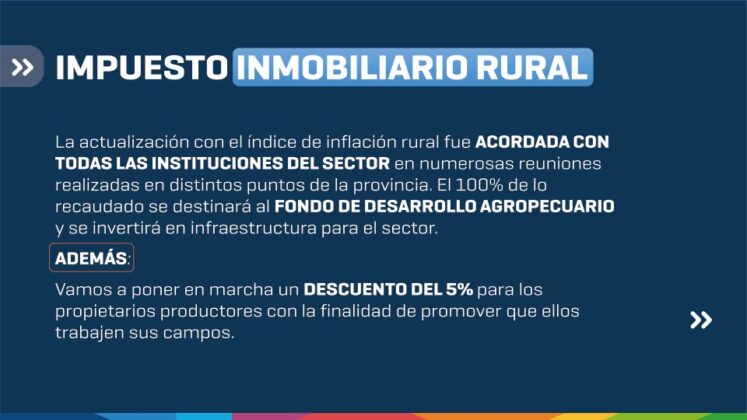 » IMPUESTO INMOBILIARIO RURAL

La actualización con el índice de inflación rural fue ACORDADA CON TODAS LAS INSTITUCIONES DEL SECTOR en numerosas reuniones realizadas en distintos puntos de la provincia. El 100% de lo recaudado se destinará al FONDO DE DESARROLLO AGROPECUARIO y se invertirá en infraestructura para el sector.

ADEMÁS:

Vamos a poner en marcha un DESCUENTO DEL 5% para los propietarios productores con la finalidad de promover que ellos trabajen sus campos.

»